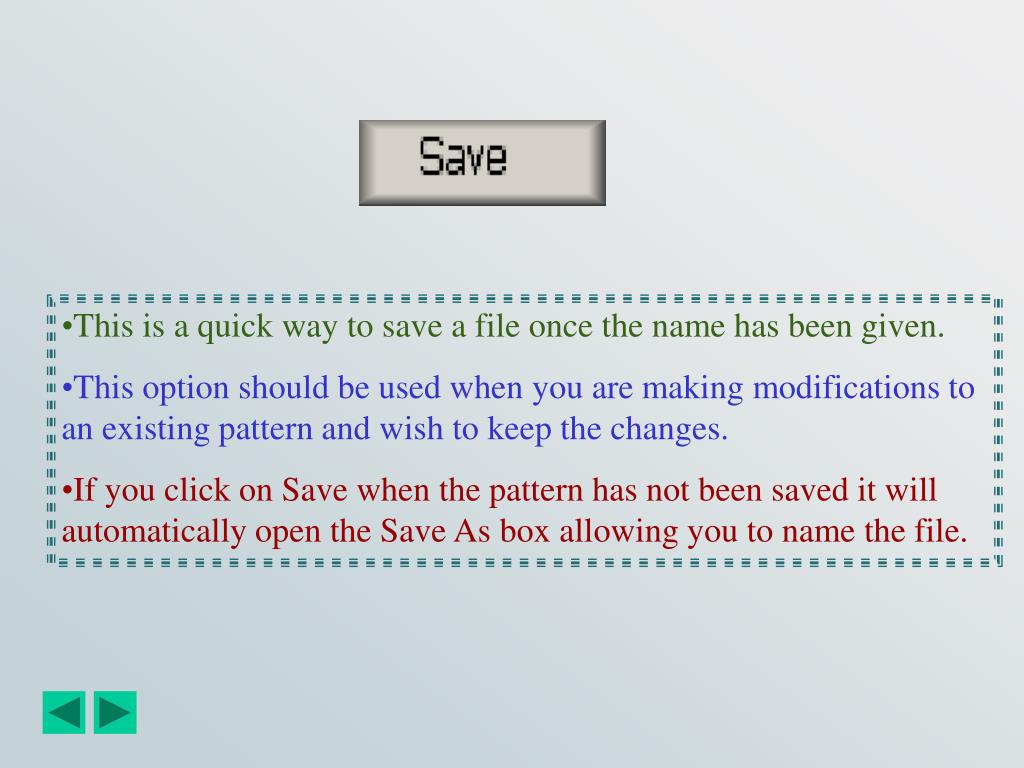 Save

•This is a quick way to save a file once the name has been given.

•This option should be used when you are making modifications to an existing pattern and wish to keep the changes.

•If you click on Save when the pattern has not been saved it will automatically open the Save As box allowing you to name the file.